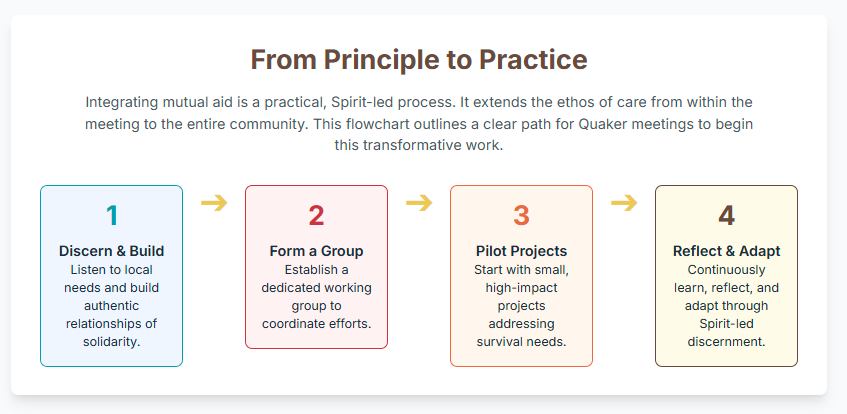 From Principle to Practice

Integrating mutual aid is a practical, Spirit-led process. It extends the ethos of care from within the meeting to the entire community. This flowchart outlines a clear path for Quaker meetings to begin this transformative work.

1
Discern & Build
Listen to local needs and build authentic relationships of solidarity.

2
Form a Group
Establish a dedicated working group to coordinate efforts.

3
Pilot Projects
Start with small, high-impact projects addressing survival needs.

4
Reflect & Adapt
Continuously learn, reflect, and adapt through Spirit-led discernment.